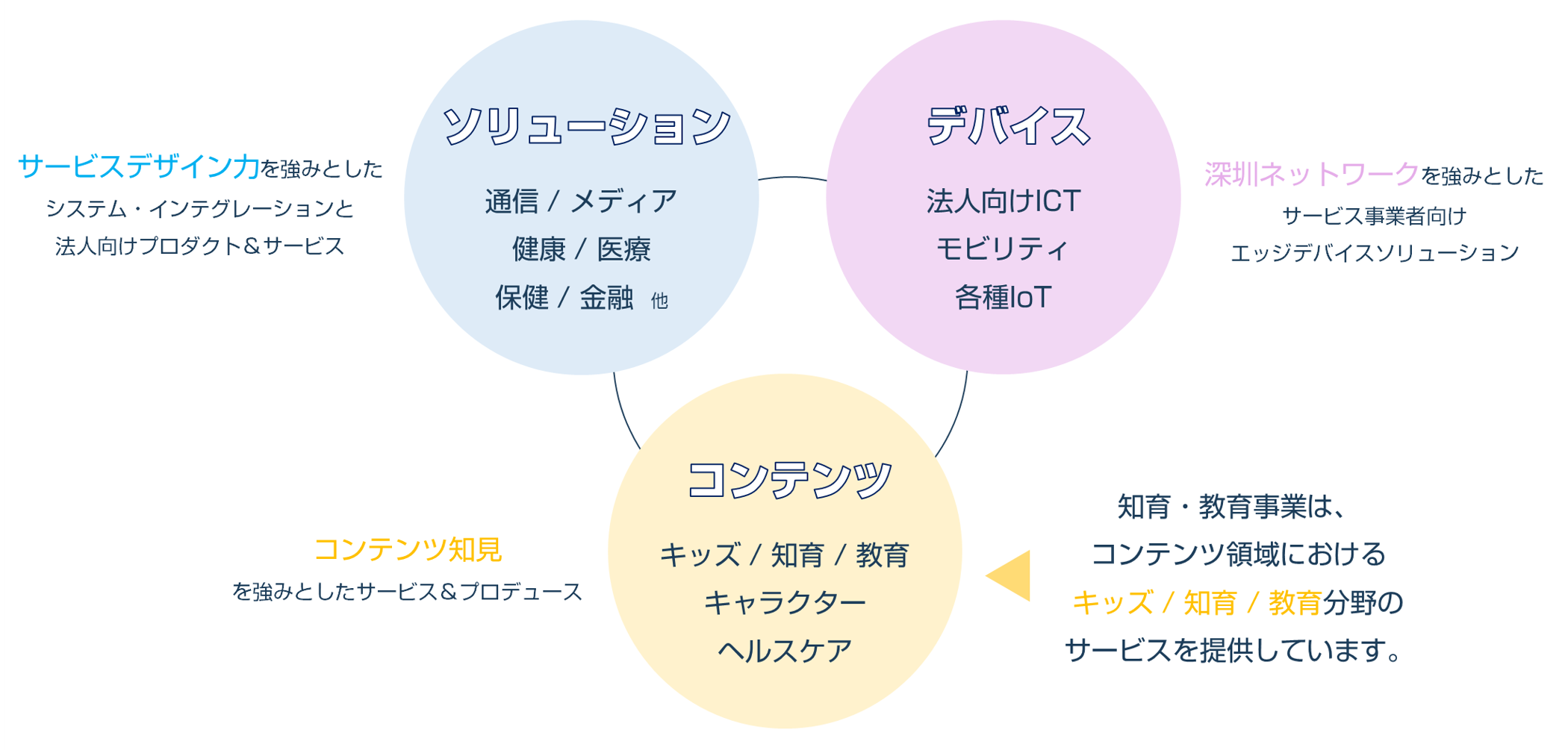 サービスデザイン力を強みとした
システム・インテグレーションと
法人向けプロダクト＆サービス

ソリューション
通信 / メディア
健康 / 医療
保健 / 金融 他

デバイス
法人向けICT
モビリティ
各種IoT

深圳ネットワークを強みとした
サービス事業者向け
エッジデバイスソリューション

コンテンツ知見
を強みとしたサービス＆プロデュース

コンテンツ
キッズ / 知育 / 教育
キャラクター
ヘルスケア

知育・教育事業は、
コンテンツ領域における
キッズ / 知育 / 教育分野の
サービスを提供しています。